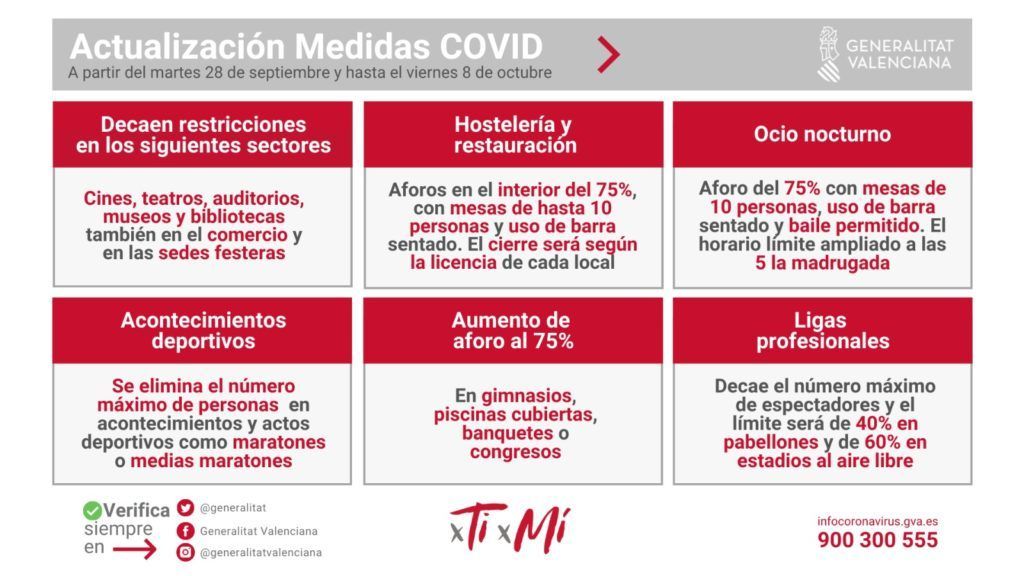 Actualización Medidas COVID
A partir del martes 28 de septiembre y hasta el viernes 8 de octubre

GENERALITAT VALENCIANA

Decaen restricciones en los siguientes sectores

Cines, teatros, auditorios, museos y bibliotecas también en el comercio y en las sedes festeras

Hostelería y restauración

Aforos en el interior del 75%, con mesas de hasta 10 personas y uso de barra sentado. El cierre será según la licencia de cada local

Ocio nocturno

Aforo del 75% con mesas de 10 personas, uso de barra sentado y baile permitido. El horario límite ampliado a las 5 la madrugada

Acontecimientos deportivos

Se elimina el número máximo de personas en acontecimientos y actos deportivos como maratones o medias maratones

Aumento de aforo al 75%

En gimnasios, piscinas cubiertas, banquetes o congresos

Ligas profesionales

Decae el número máximo de espectadores y el límite será de 40% en pabellones y de 60% en estadios al aire libre

Verifica siempre en

@generalitat
Generalitat Valenciana
@generalitatvalenciana

x Ti x Mí

infocoronavirus.gva.es
900 300 555